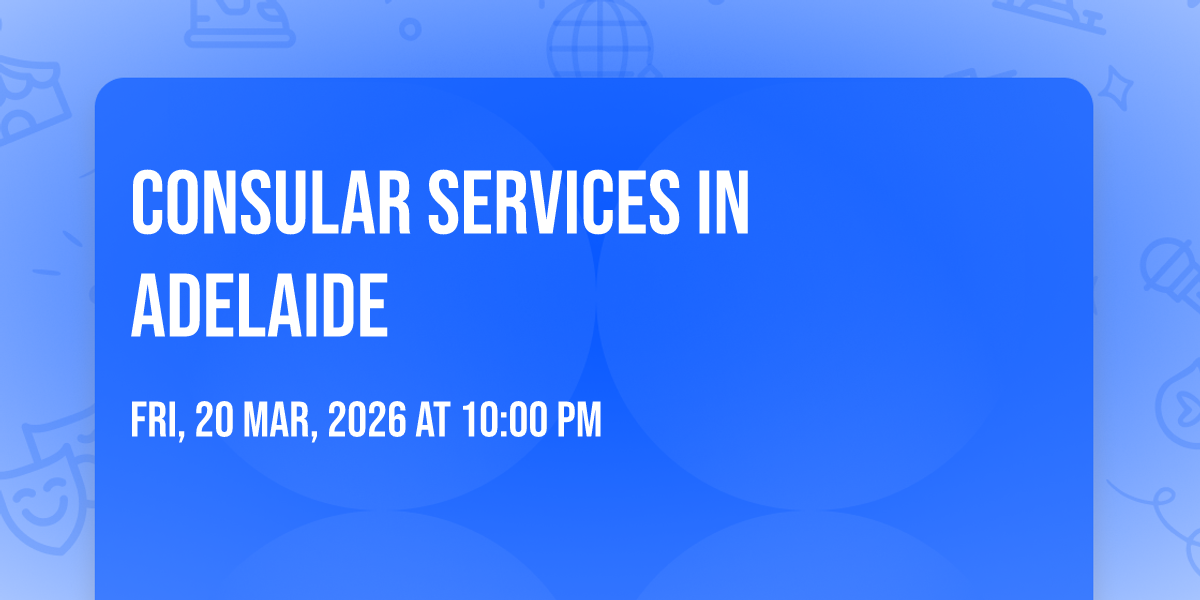 CONSULAR SERVICES IN ADELAIDE

FRI, 20 MAR, 2026 AT 10:00 PM